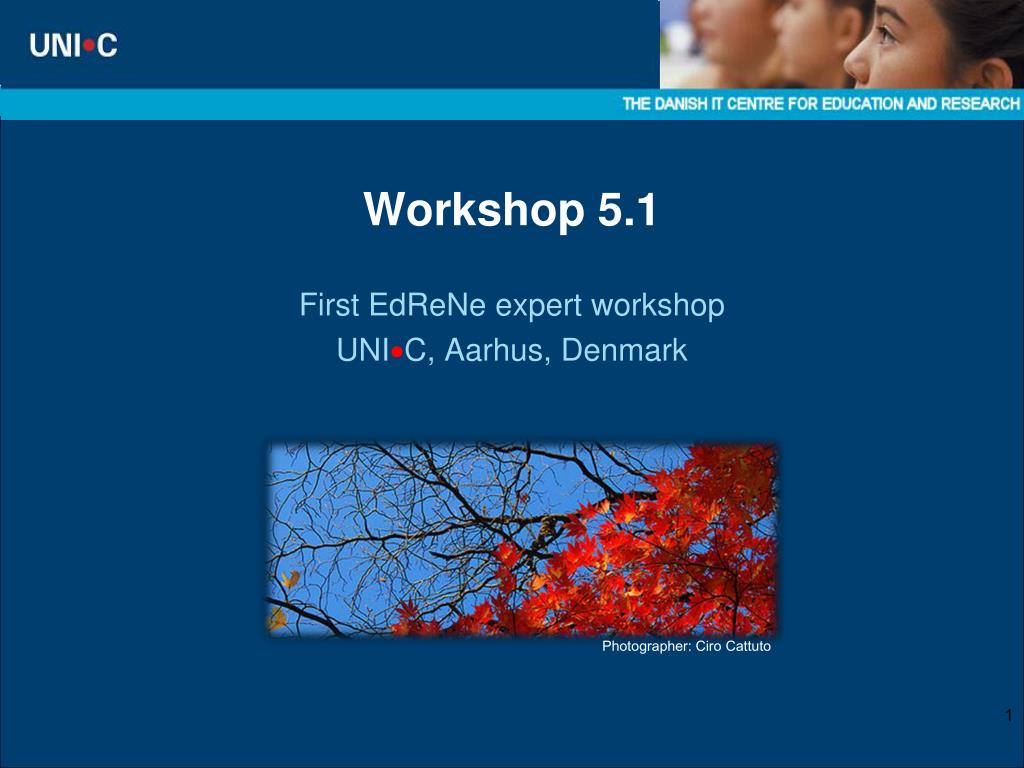 UNI•C

THE DANISH IT CENTRE FOR EDUCATION AND RESEARCH

Workshop 5.1

First EdReNe expert workshop
UNI•C, Aarhus, Denmark

Photographer: Ciro Cattuto

1